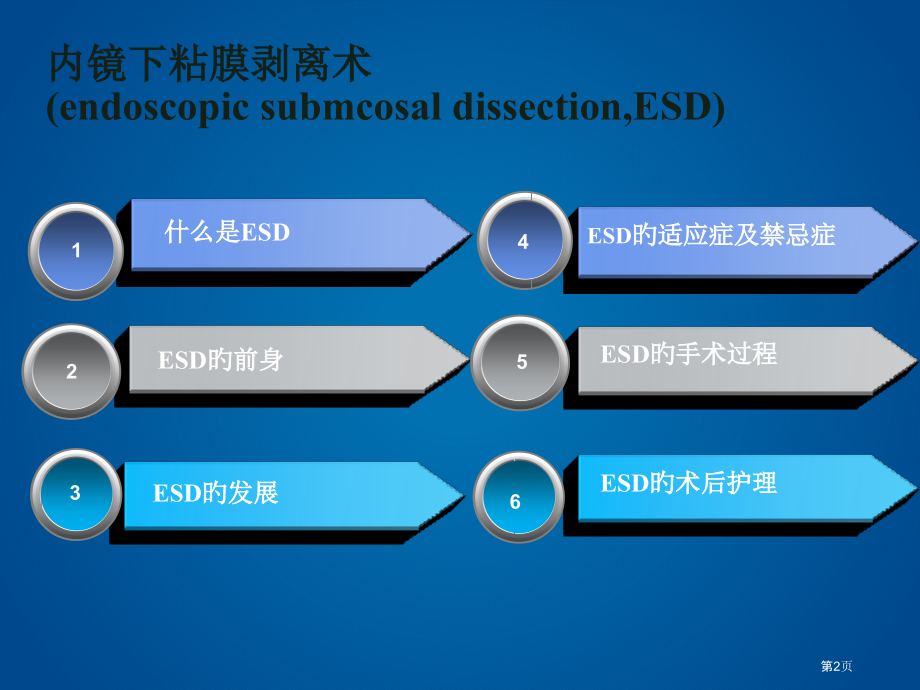 内镜下粘膜剥离术
(endoscopic submcosal dissection,ESD)

1
什么是ESD

2
ESD的前身

3
ESD的发展

4
ESD的适应症及禁忌症

5
ESD的手术过程

6
ESD的术后护理

第2页